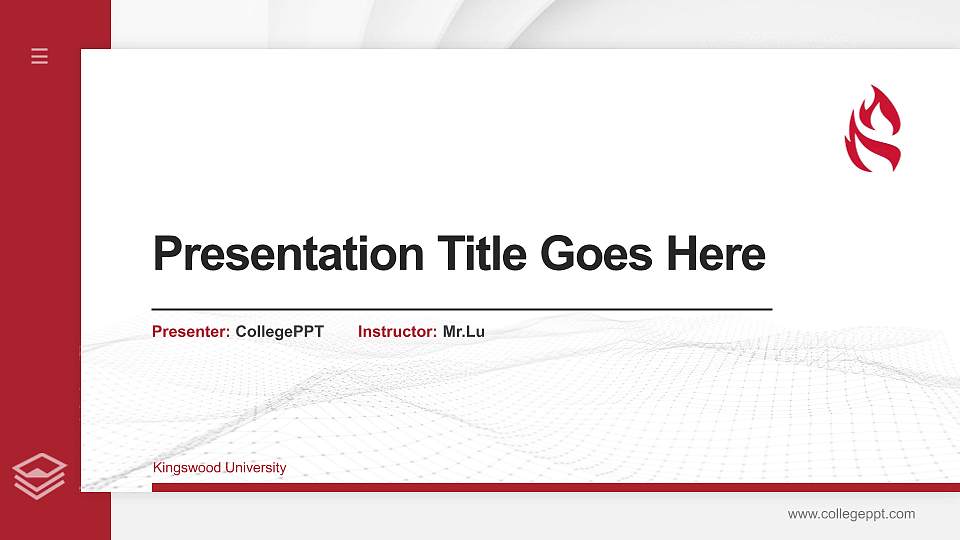 Presentation Title Goes Here

Presenter: CollegePPT Instructor: Mr.Lu

Kingswood University

www.collegeppt.com